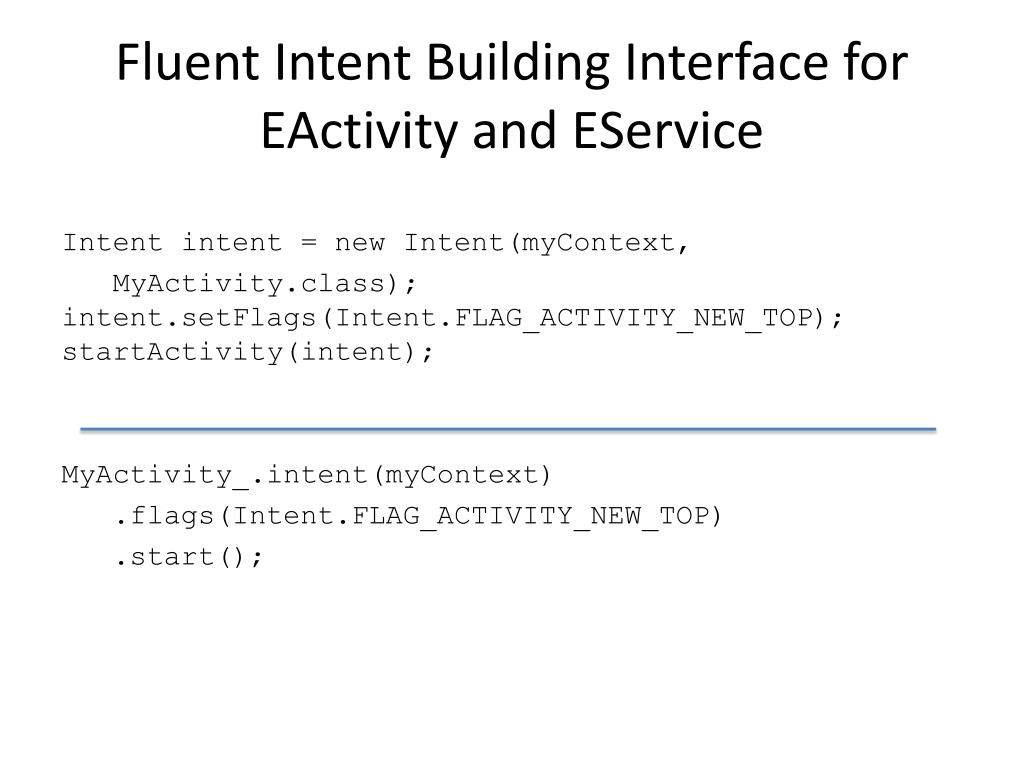 Fluent Intent Building Interface for EActivity and EService

Intent intent = new Intent(myContext,
   MyActivity.class);
intent.setFlags(Intent.FLAG_ACTIVITY_NEW_TOP);
startActivity(intent);

MyActivity_.intent(myContext)
   .flags(Intent.FLAG_ACTIVITY_NEW_TOP)
   .start();